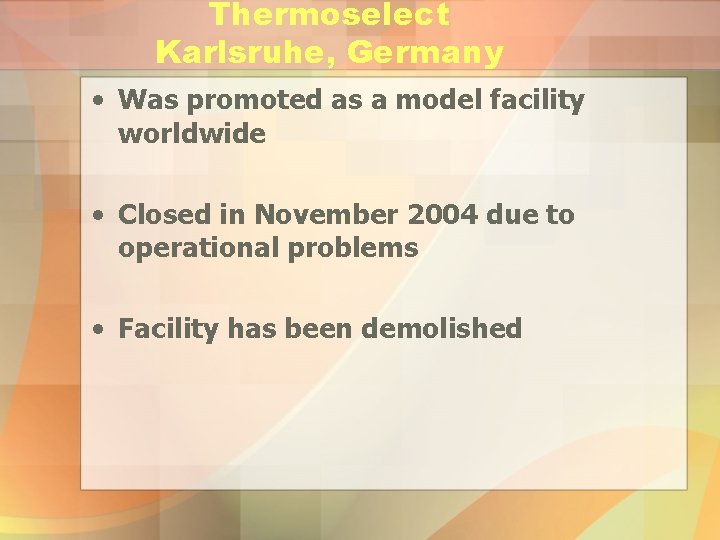 Thermoselect
Karlsruhe, Germany

• Was promoted as a model facility worldwide

• Closed in November 2004 due to operational problems

• Facility has been demolished